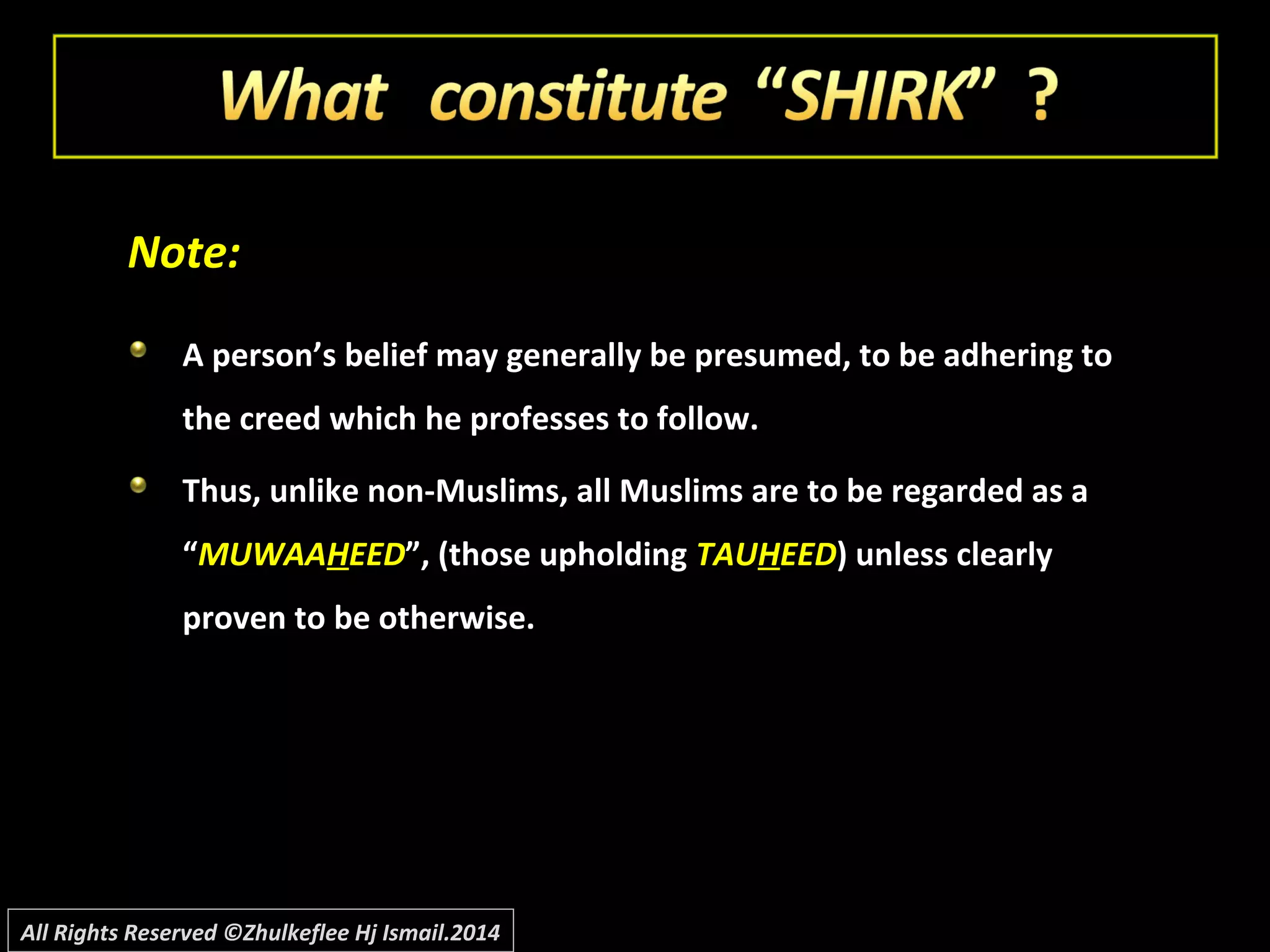 What constitute “SHIRK” ?

Note:

A person’s belief may generally be presumed, to be adhering to the creed which he professes to follow.

Thus, unlike non-Muslims, all Muslims are to be regarded as a “MUWAAHEED”, (those upholding TAUHEED) unless clearly proven to be otherwise.

All Rights Reserved ©Zhulkeflee Hj Ismail.2014